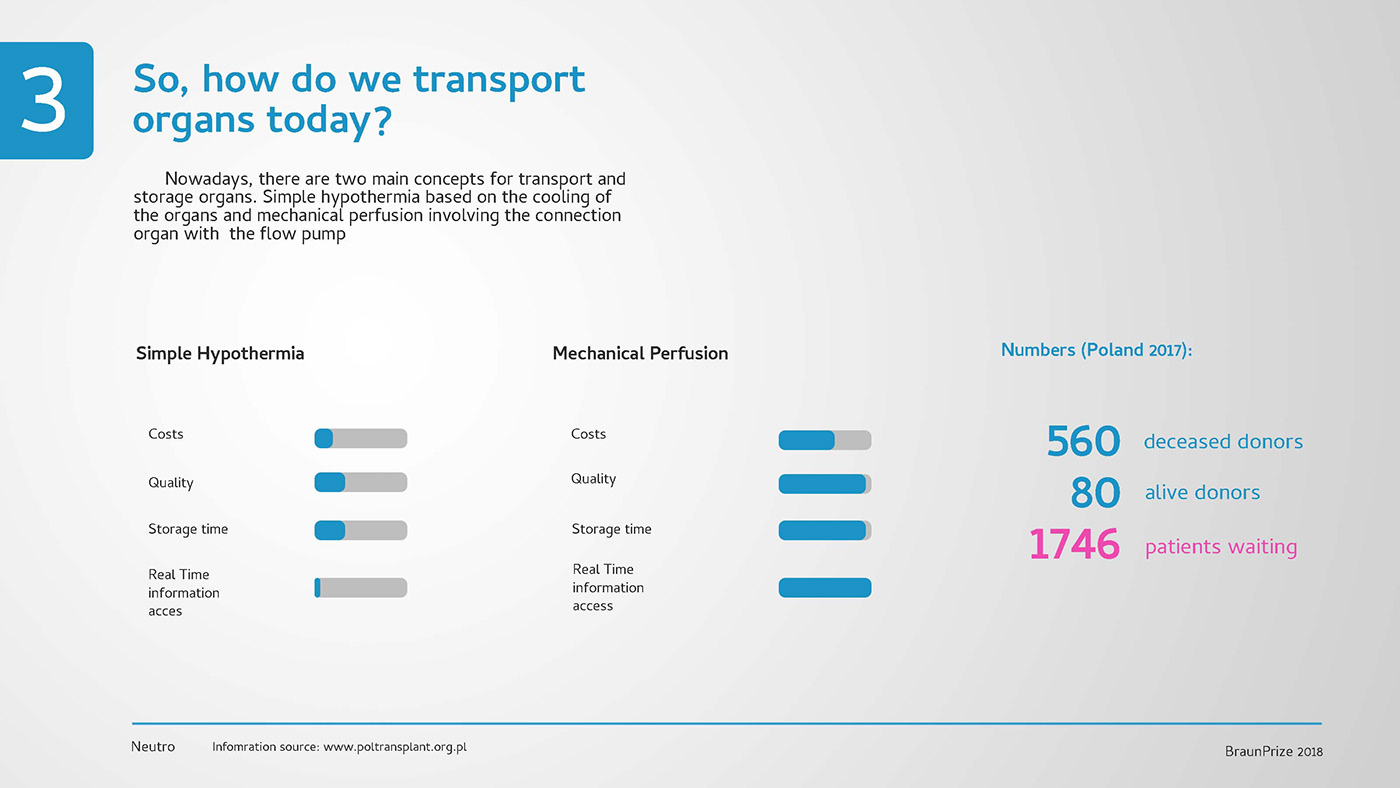 3

So, how do we transport organs today?

Nowadays, there are two main concepts for transport and storage organs. Simple hypothermia based on the cooling of the organs and mechanical perfusion involving the connection organ with the flow pump

Simple Hypothermia

Costs

Quality

Storage time

Real Time information acces

Mechanical Perfusion

Costs

Quality

Storage time

Real Time information access

Numbers (Poland 2017):

560 deceased donors

80 alive donors

1746 patients waiting

Neutro Infomration source: www.poltransplant.org.pl

BraunPrize 2018